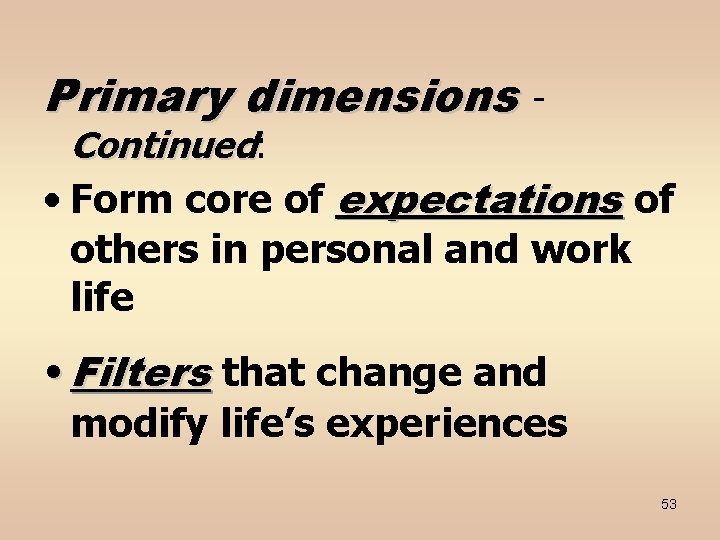 Primary dimensions - Continued.

• Form core of expectations of others in personal and work life

• Filters that change and modify life’s experiences

53